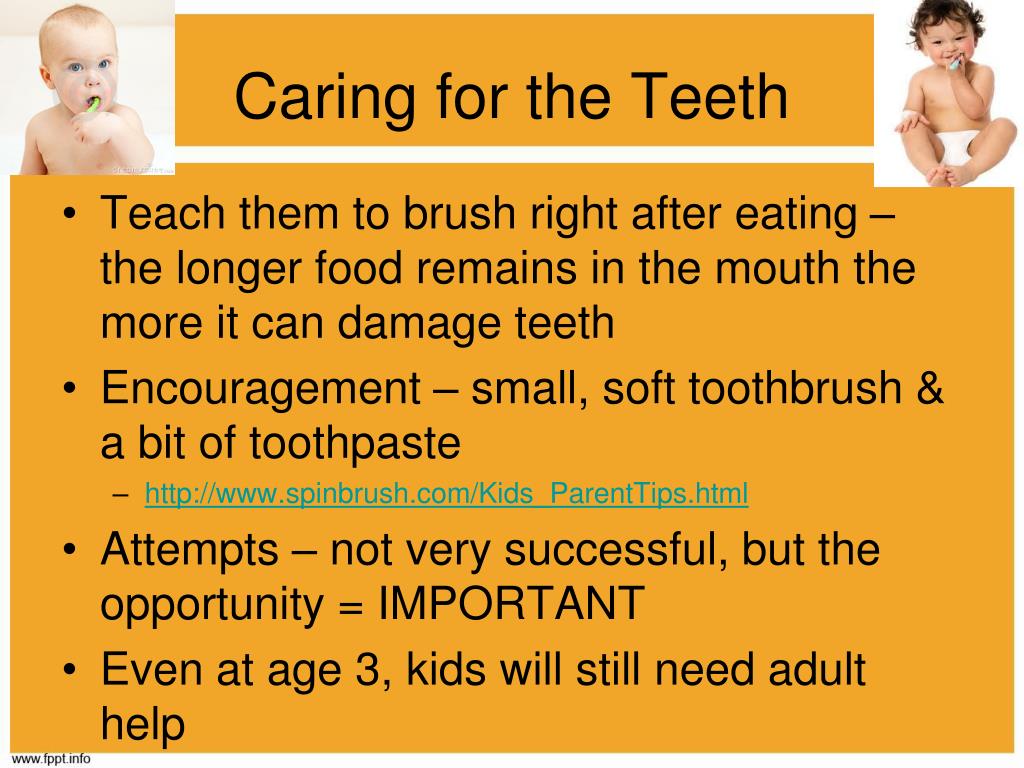 Caring for the Teeth

• Teach them to brush right after eating – the longer food remains in the mouth the more it can damage teeth
• Encouragement – small, soft toothbrush & a bit of toothpaste
– http://www.spinbrush.com/Kids_ParentTips.html
• Attempts – not very successful, but the opportunity = IMPORTANT
• Even at age 3, kids will still need adult help

www.fppt.info